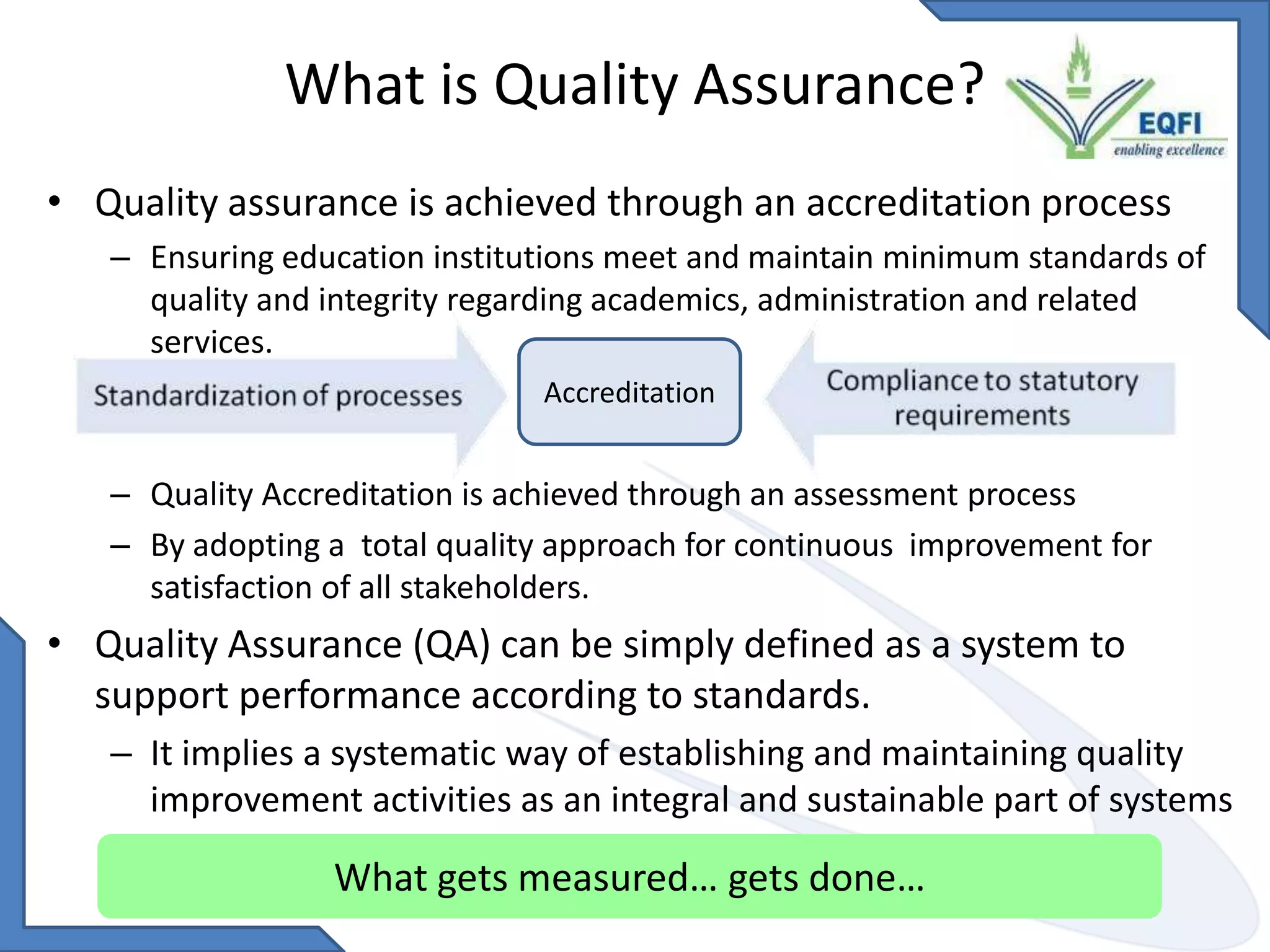 What is Quality Assurance?

EQFI
enabling excellence

• Quality assurance is achieved through an accreditation process
  – Ensuring education institutions meet and maintain minimum standards of quality and integrity regarding academics, administration and related services.

Standardization of processes

Accreditation

Compliance to statutory requirements

  – Quality Accreditation is achieved through an assessment process
  – By adopting a total quality approach for continuous improvement for satisfaction of all stakeholders.

• Quality Assurance (QA) can be simply defined as a system to support performance according to standards.
  – It implies a systematic way of establishing and maintaining quality improvement activities as an integral and sustainable part of systems

What gets measured… gets done…